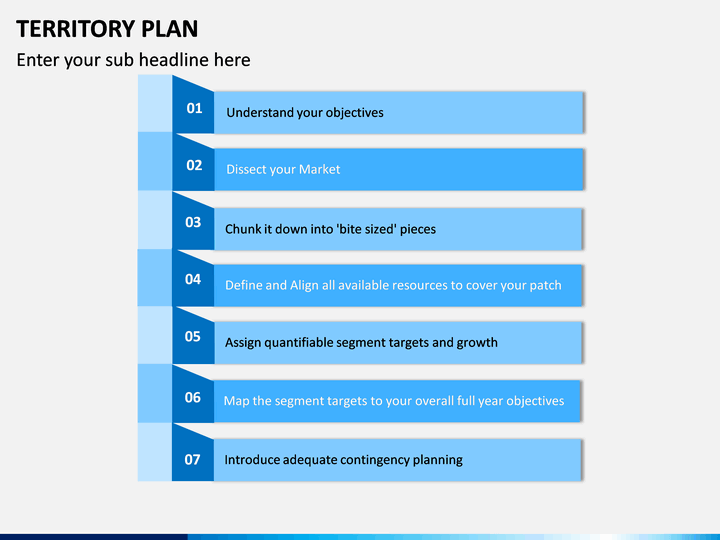 TERRITORY PLAN

Enter your sub headline here

01 Understand your objectives

02 Dissect your Market

03 Chunk it down into 'bite sized' pieces

04 Define and Align all available resources to cover your patch

05 Assign quantifiable segment targets and growth

06 Map the segment targets to your overall full year objectives

07 Introduce adequate contingency planning